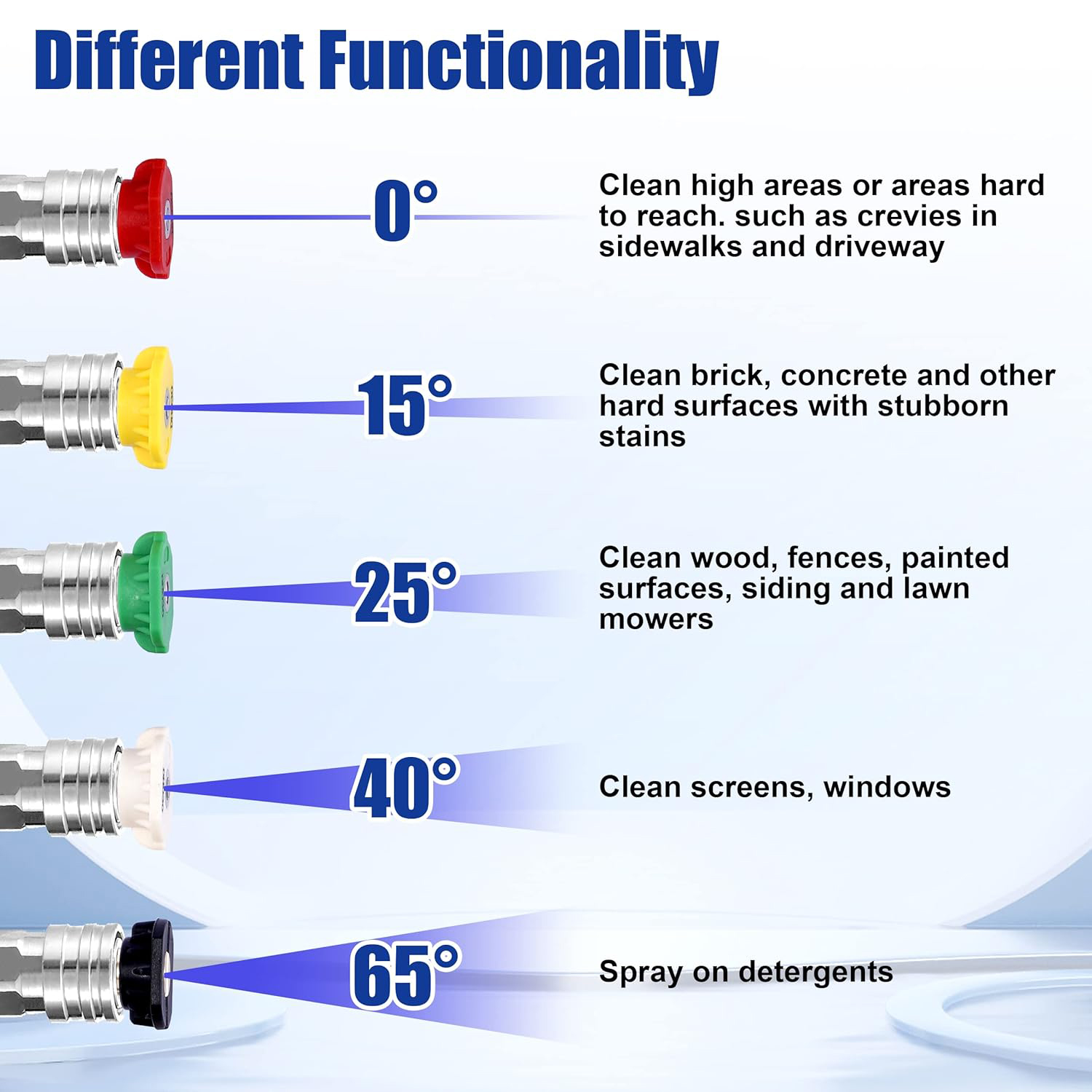 Different Functionality

0°

Clean high areas or areas hard to reach. such as crevies in sidewalks and driveway

15°

Clean brick, concrete and other hard surfaces with stubborn stains

25°

Clean wood, fences, painted surfaces, siding and lawn mowers

40°

Clean screens, windows

65°

Spray on detergents